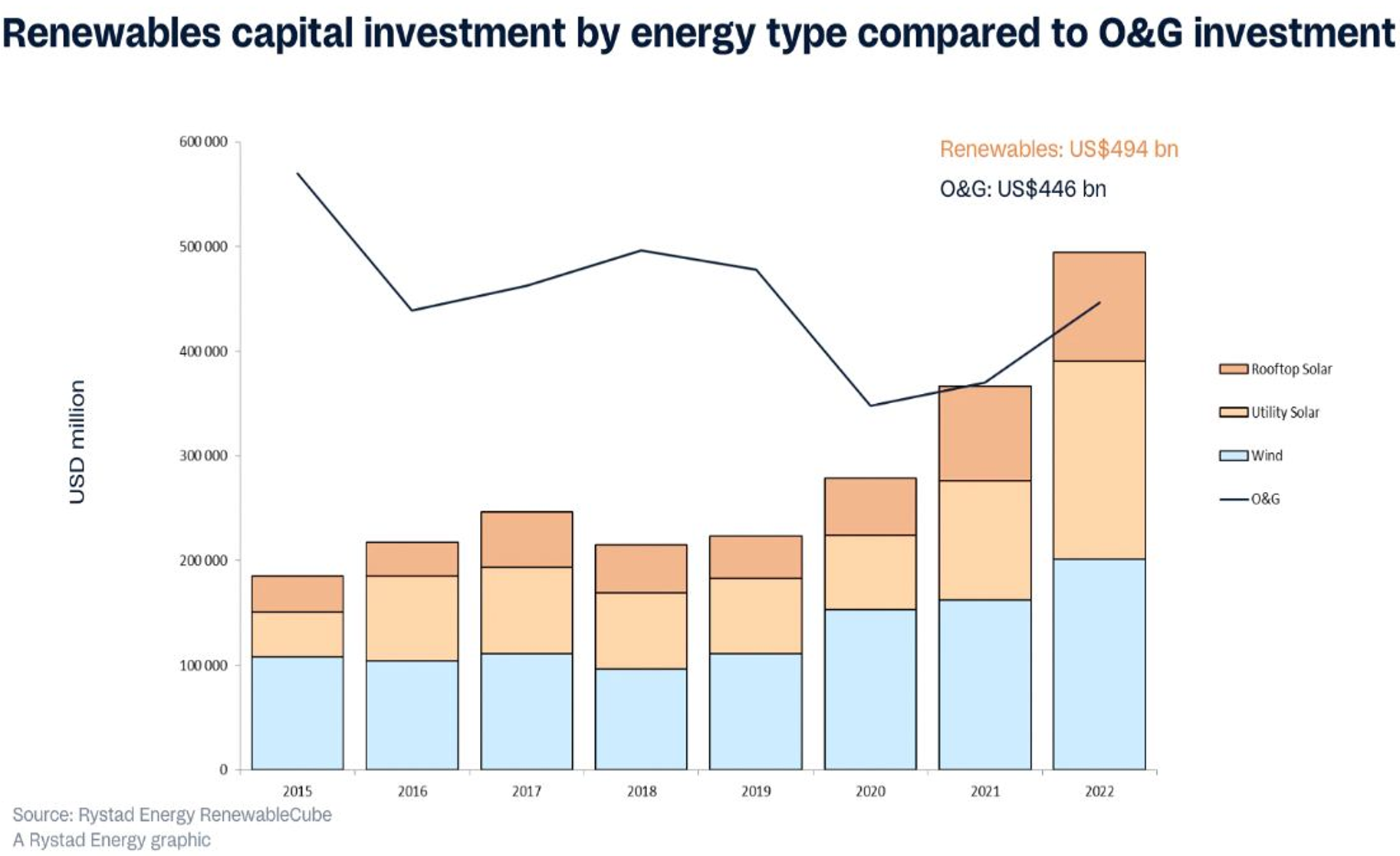 Renewables capital investment by energy type compared to O&G investment

Renewables: US$494 bn

O&G: US$446 bn

USD million

600 000
500 000
400 000
300 000
200 000
100 000
0

2015 2016 2017 2018 2019 2020 2021 2022

Rooftop Solar
Utility Solar
Wind
O&G

Source: Rystad Energy RenewableCube
A Rystad Energy graphic